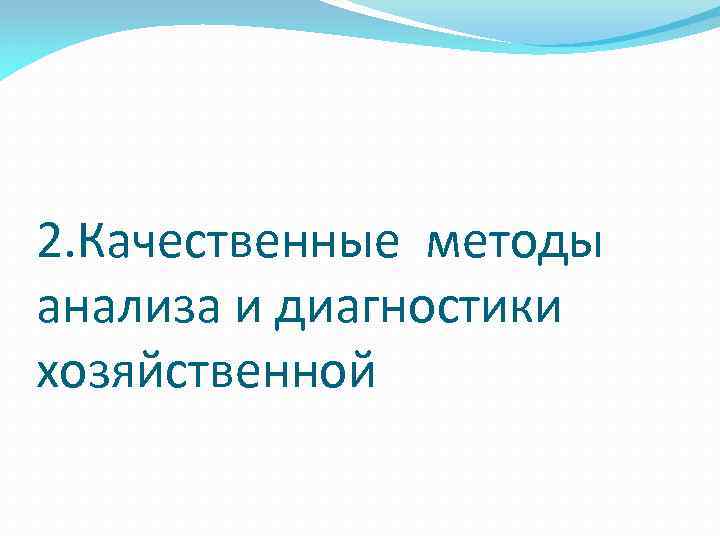 2.Качественные  методы анализа и диагностики хозяйственной